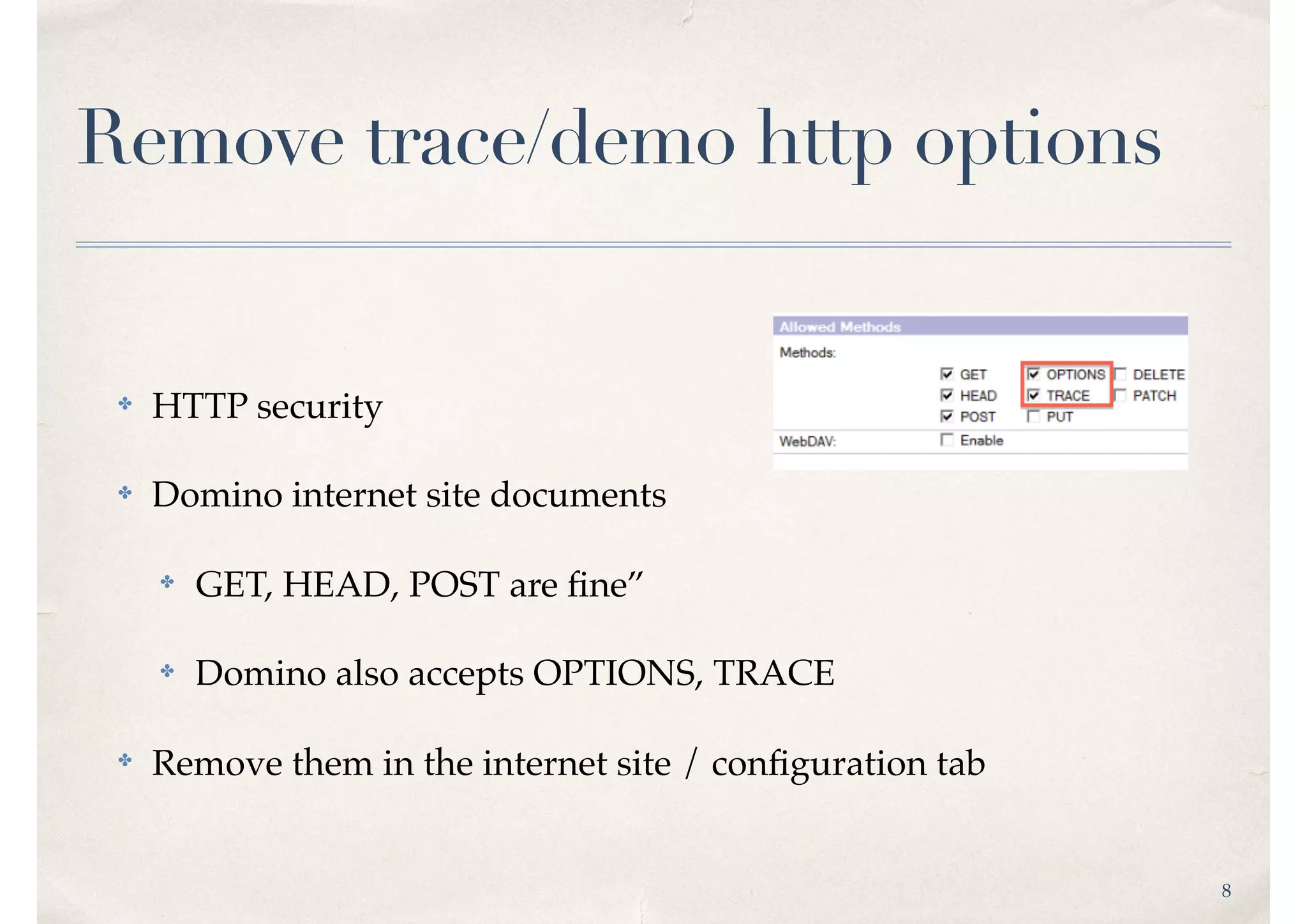 Remove trace/demo http options

Allowed Methods

Methods:

GET
HEAD
POST

OPTIONS
TRACE
PUT

DELETE
PATCH

WebDAV: Enable

HTTP security

Domino internet site documents

GET, HEAD, POST are fine”

Domino also accepts OPTIONS, TRACE

Remove them in the internet site / configuration tab

8